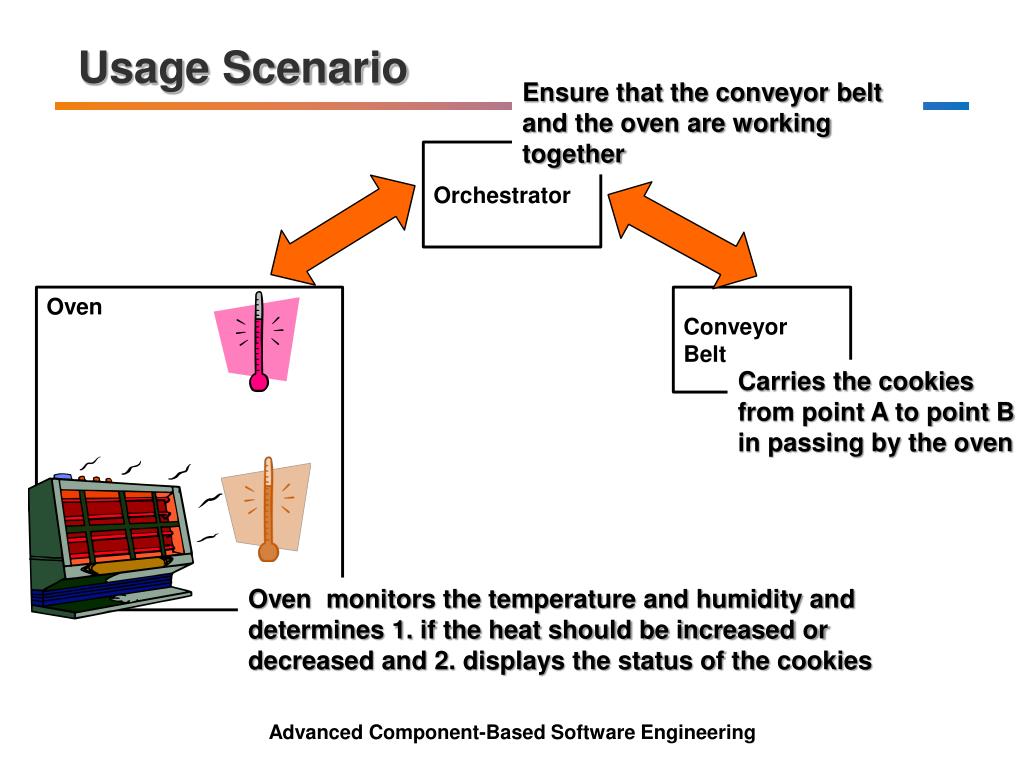 Usage Scenario

Ensure that the conveyor belt and the oven are working together

Orchestrator

Oven

Conveyor Belt

Carries the cookies from point A to point B in passing by the oven

Oven  monitors the temperature and humidity and determines 1. if the heat should be increased or decreased and 2. displays the status of the cookies

Advanced Component-Based Software Engineering